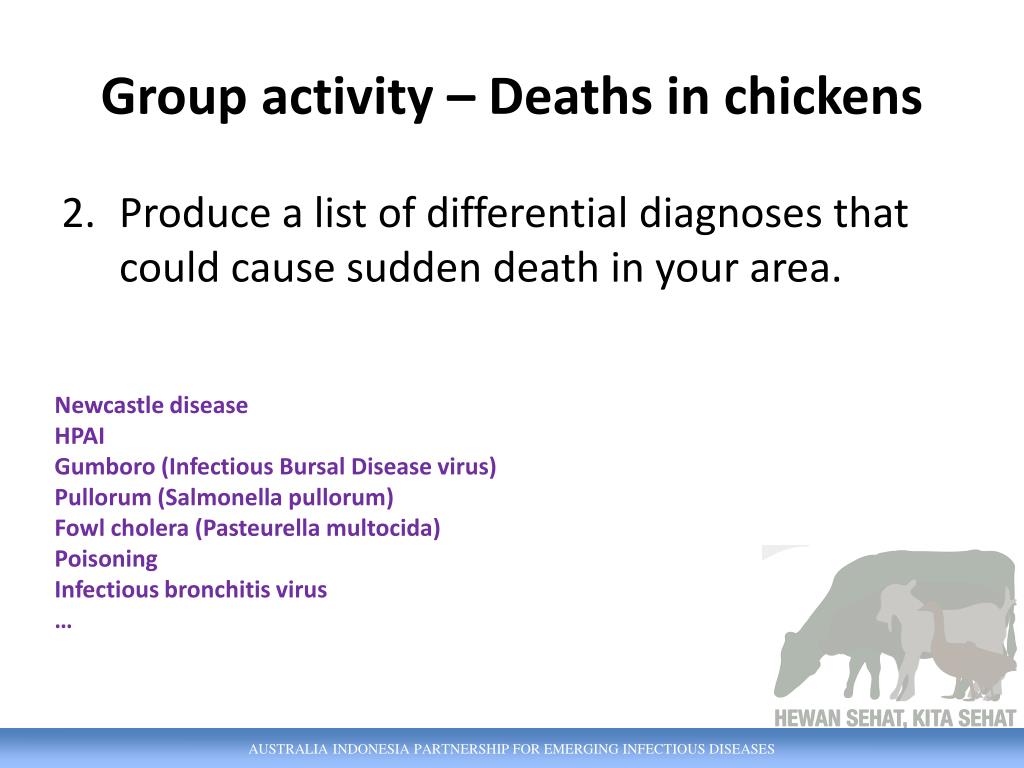 Group activity – Deaths in chickens

2. Produce a list of differential diagnoses that could cause sudden death in your area.

Newcastle disease
HPAI
Gumboro (Infectious Bursal Disease virus)
Pullorum (Salmonella pullorum)
Fowl cholera (Pasteurella multocida)
Poisoning
Infectious bronchitis virus
…

HEWAN SEHAT, KITA SEHAT

AUSTRALIA INDONESIA PARTNERSHIP FOR EMERGING INFECTIOUS DISEASES